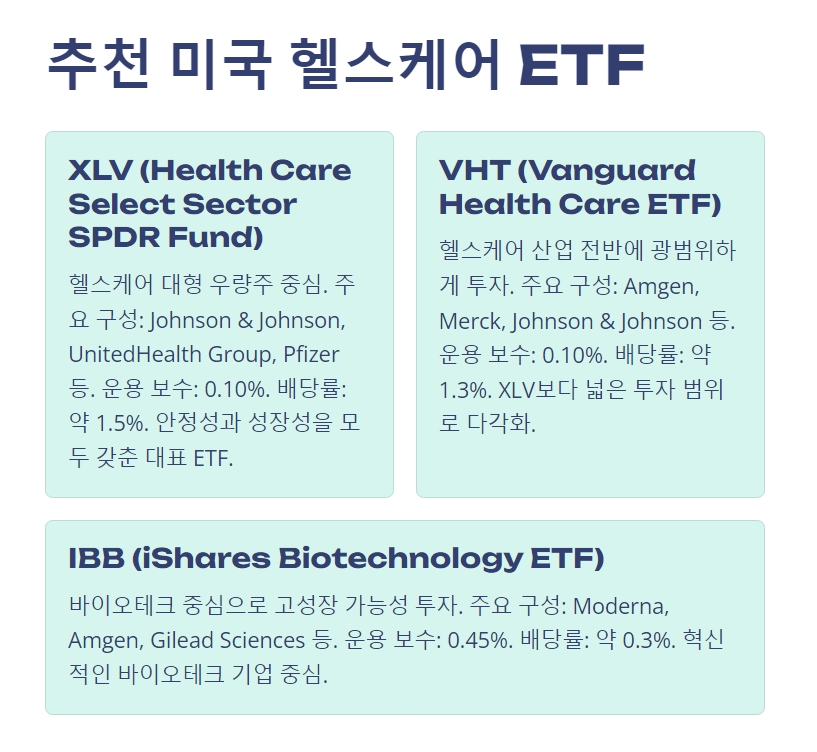 추천 미국 헬스케어 ETF

XLV (Health Care Select Sector SPDR Fund)

헬스케어 대형 우량주 중심. 주요 구성: Johnson & Johnson, UnitedHealth Group, Pfizer 등. 운용 보수: 0.10%. 배당률: 약 1.5%. 안정성과 성장성을 모두 갖춘 대표 ETF.

VHT (Vanguard Health Care ETF)

헬스케어 산업 전반에 광범위하게 투자. 주요 구성: Amgen, Merck, Johnson & Johnson 등. 운용 보수: 0.10%. 배당률: 약 1.3%. XLV보다 넓은 투자 범위로 다각화.

IBB (iShares Biotechnology ETF)

바이오테크 중심으로 고성장 가능성 투자. 주요 구성: Moderna, Amgen, Gilead Sciences 등. 운용 보수: 0.45%. 배당률: 약 0.3%. 혁신적인 바이오테크 기업 중심.